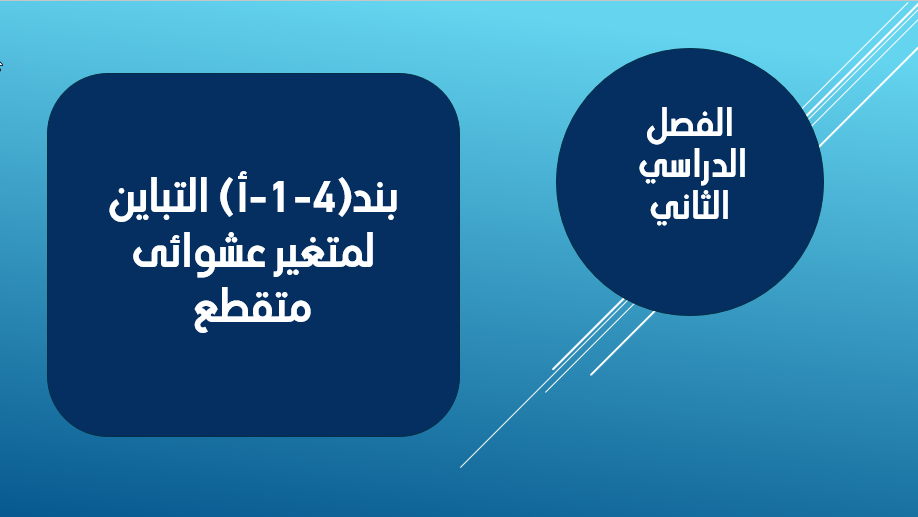 الفصل الدراسي الثاني

بند(4-1-أ) التباين لمتغير عشوائى متقطع